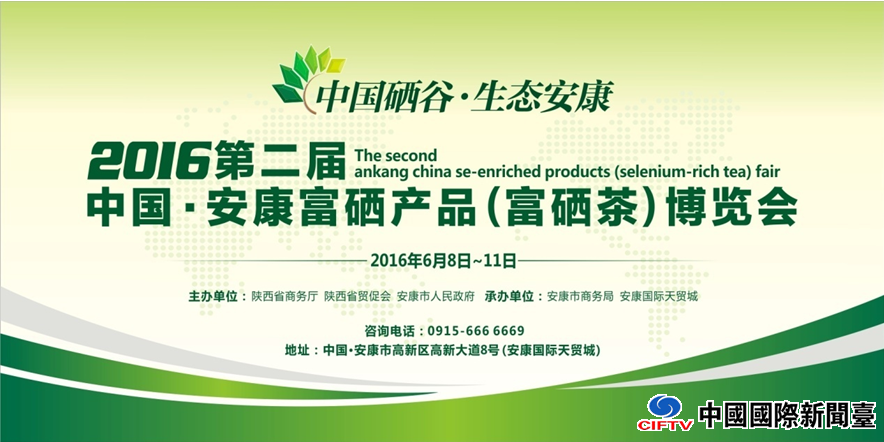 中国硒谷·生态安康

2016第二届 The second ankang china se-enriched products (selenium-rich tea) fair

中国·安康富硒产品(富硒茶)博览会

2016年6月8日~11日

主办单位：陕西省商务厅 陕西省贸促会 安康市人民政府 承办单位：安康市商务局 安康国际天贸城

咨询电话：0915-666 6669

地址：中国·安康市高新区高新大道8号(安康国际天贸城)

CIFTV 中國國際新聞臺